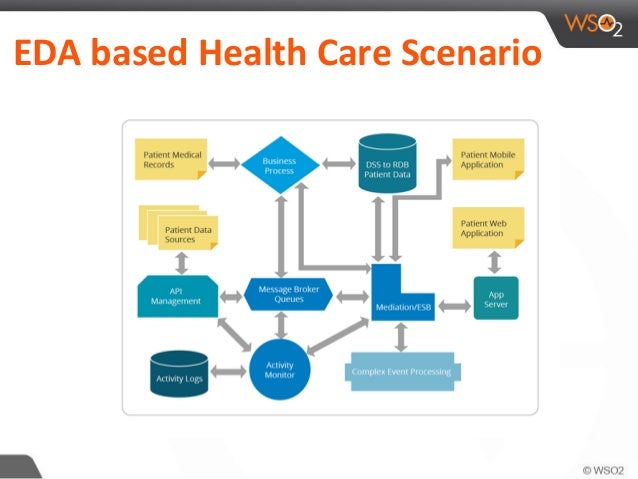 WSO2

EDA based Health Care Scenario

Patient Medical Records

Business Process

DSS to RDB Patient Data

Patient Mobile Application

Patient Data Sources

Patient Web Application

API Management

Message Broker Queues

Mediation/ESB

App Server

Activity Logs

Activity Monitor

Complex Event Processing

© WSO2